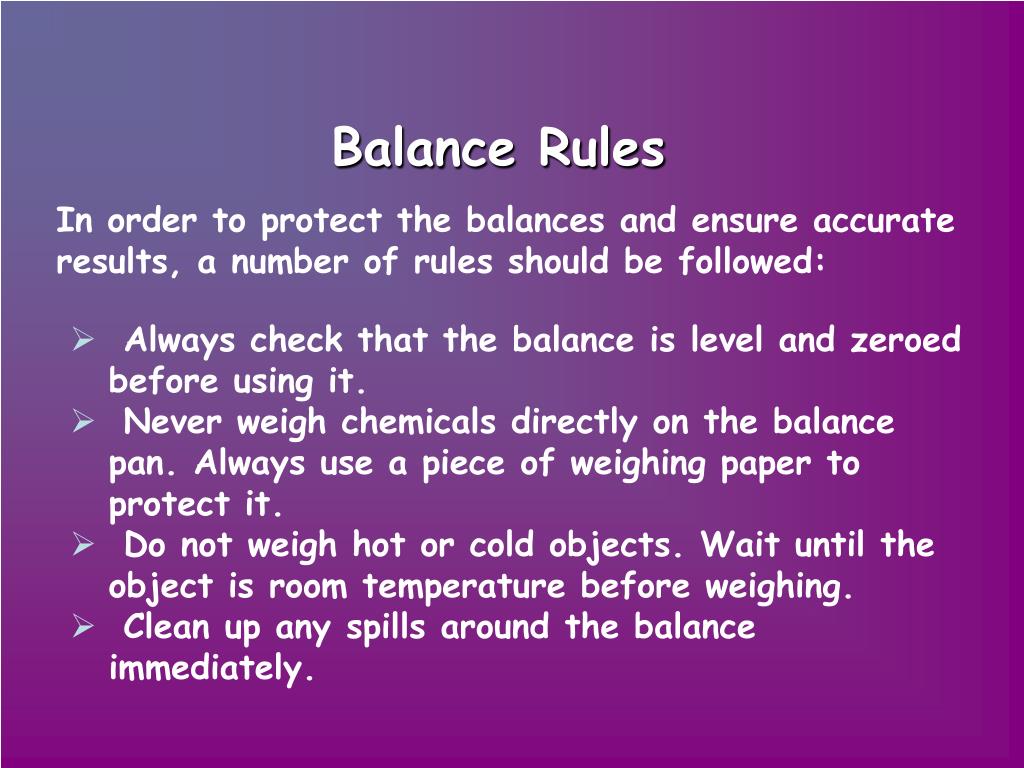 Balance Rules

In order to protect the balances and ensure accurate results, a number of rules should be followed:

➢ Always check that the balance is level and zeroed before using it.
➢ Never weigh chemicals directly on the balance pan. Always use a piece of weighing paper to protect it.
➢ Do not weigh hot or cold objects. Wait until the object is room temperature before weighing.
➢ Clean up any spills around the balance immediately.